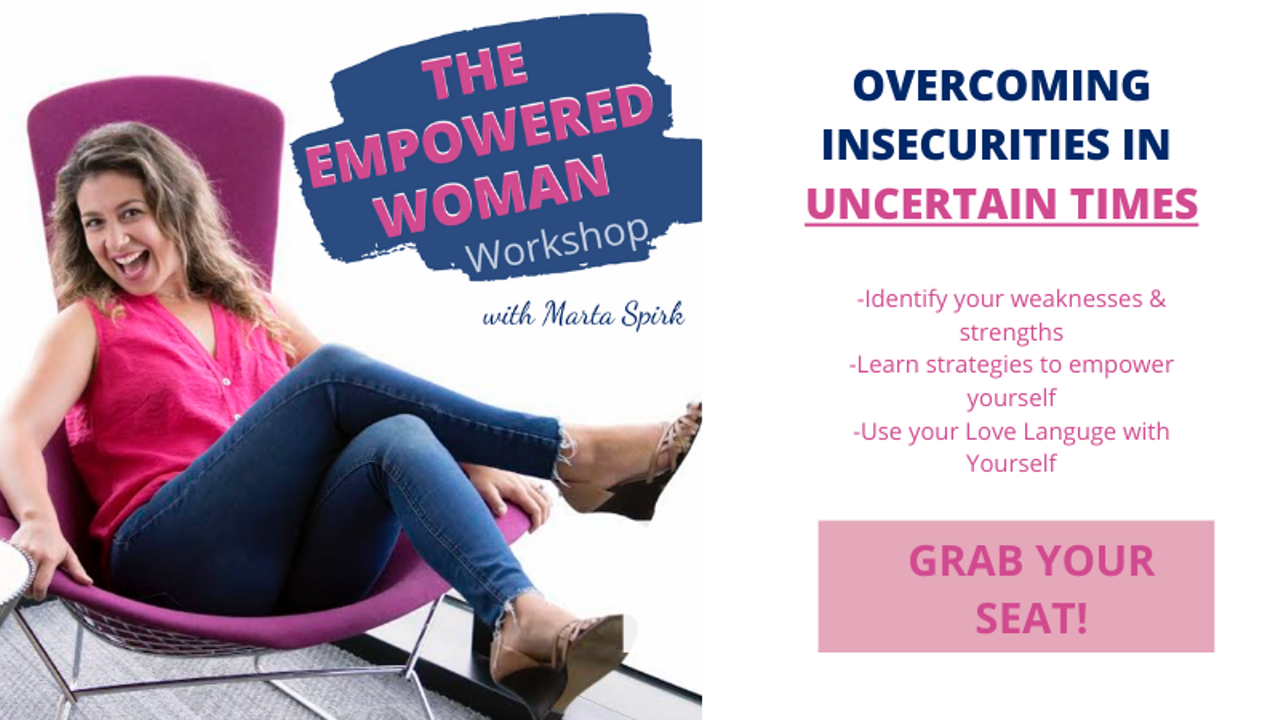 THE EMPOWERED WOMAN Workshop

with Marta Spirk

OVERCOMING INSECURITIES IN UNCERTAIN TIMES

-Identify your weaknesses & strengths
-Learn strategies to empower yourself
-Use your Love Languge with Yourself

GRAB YOUR SEAT!